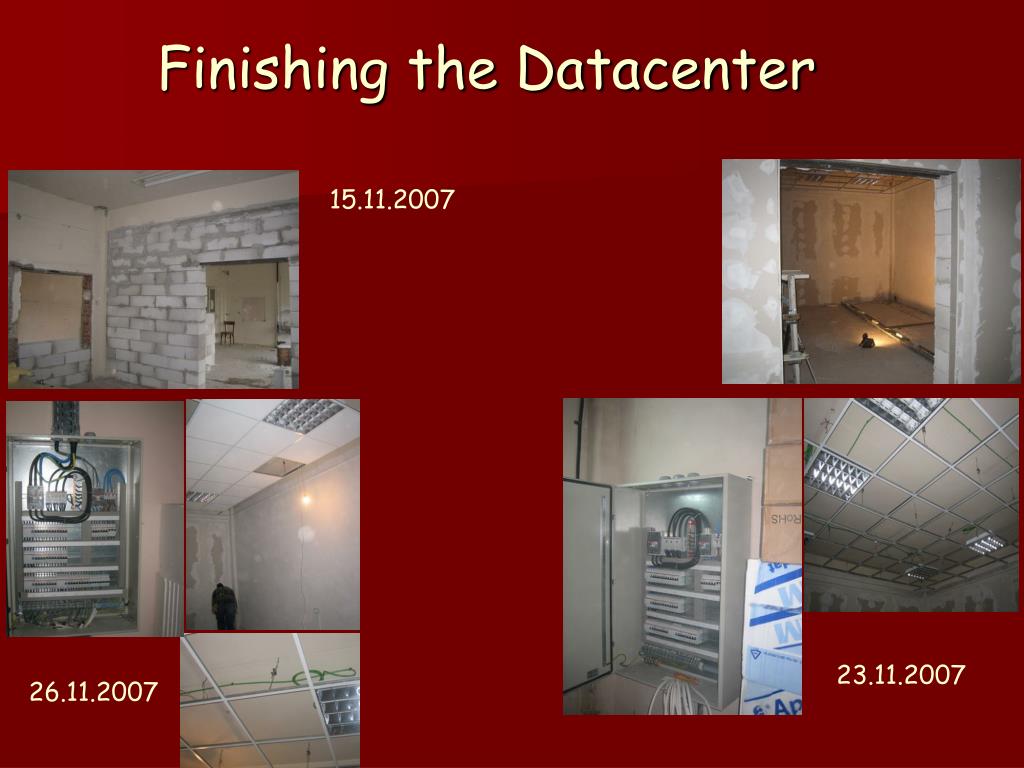 Finishing the Datacenter

15.11.2007

26.11.2007

23.11.2007